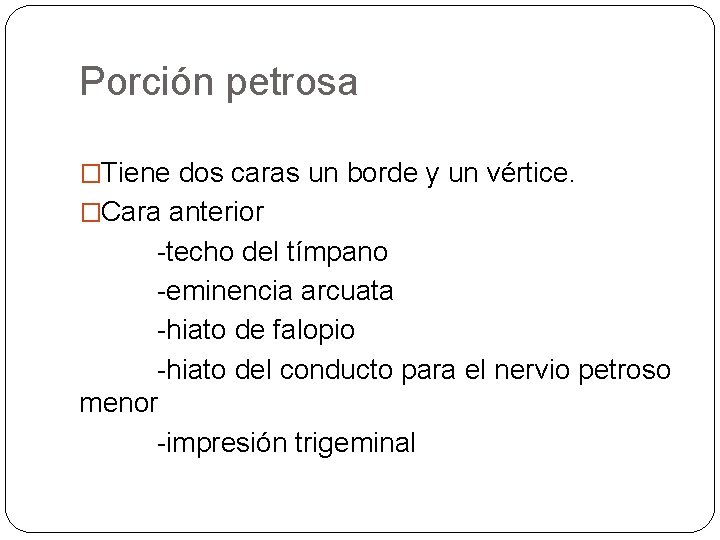 Porción petrosa

□Tiene dos caras un borde y un vértice.

□Cara anterior

-techo del tímpano

-eminencia arcuata

-hiato de falopio

-hiato del conducto para el nervio petroso menor

-impresión trigeminal